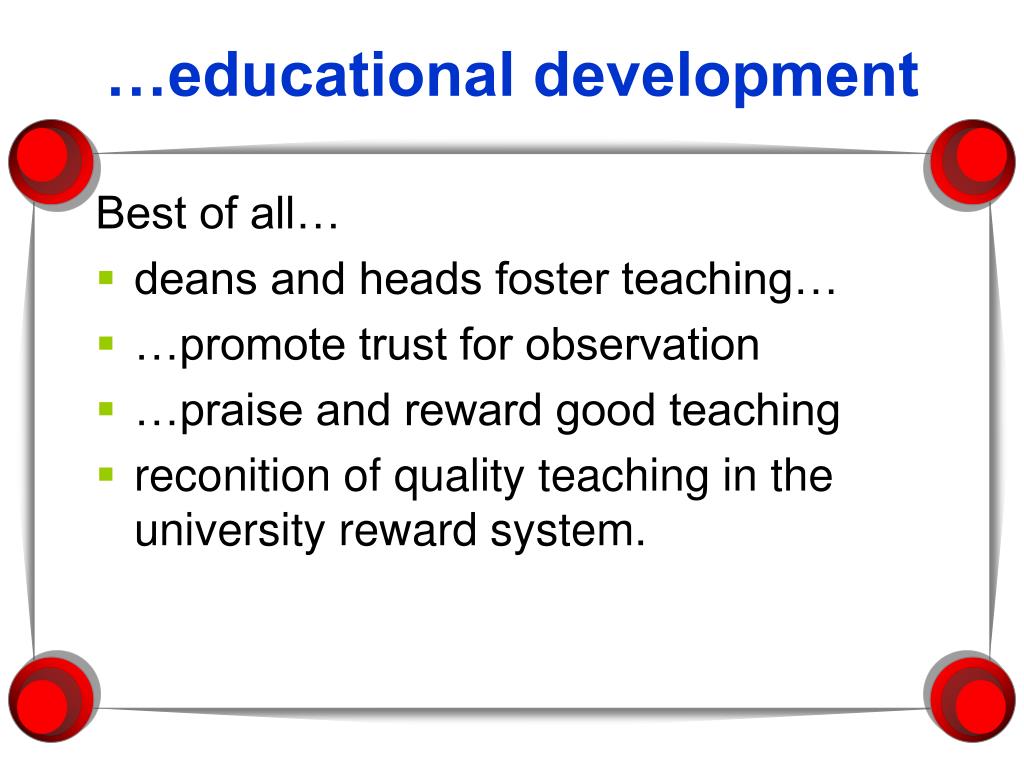 …educational development

Best of all…

- deans and heads foster teaching…
- …promote trust for observation
- …praise and reward good teaching
- reconition of quality teaching in the university reward system.